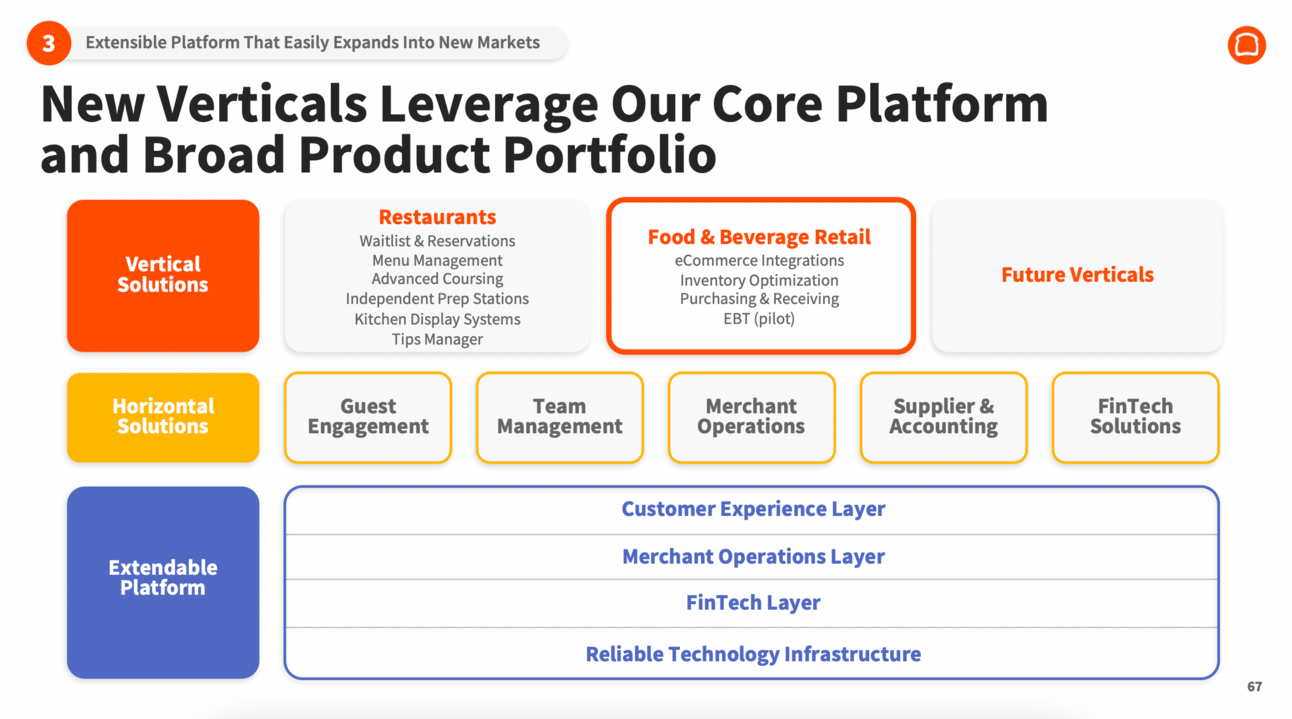 3 Extensible Platform That Easily Expands Into New Markets

New Verticals Leverage Our Core Platform and Broad Product Portfolio

Vertical Solutions

Restaurants
Waitlist & Reservations
Menu Management
Advanced Coursing
Independent Prep Stations
Kitchen Display Systems
Tips Manager

Food & Beverage Retail
eCommerce Integrations
Inventory Optimization
Purchasing & Receiving
EBT (pilot)

Future Verticals

Horizontal Solutions

Guest Engagement

Team Management

Merchant Operations

Supplier & Accounting

FinTech Solutions

Extendable Platform

Customer Experience Layer

Merchant Operations Layer

FinTech Layer

Reliable Technology Infrastructure

67